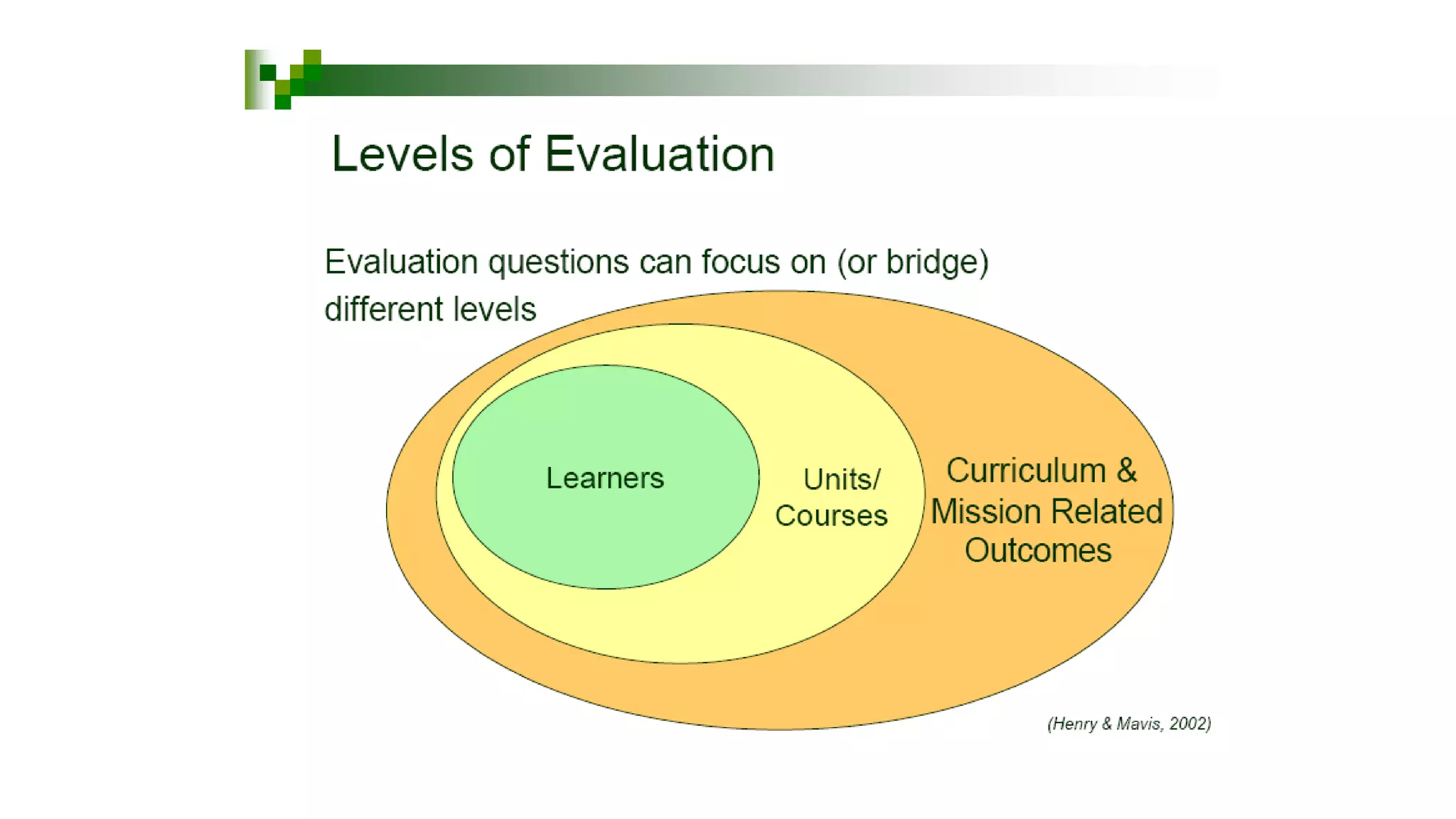 Levels of Evaluation

Evaluation questions can focus on (or bridge) different levels

Learners

Units/ Courses

Curriculum & Mission Related Outcomes

(Henry & Mavis, 2002)